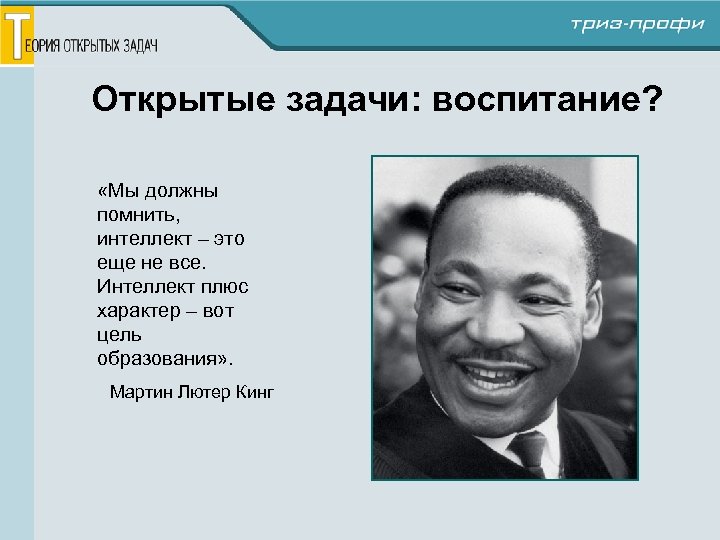 ТЕОРИЯ ОТКРЫТЫХ ЗАДАЧ

триз-профи

Открытые задачи: воспитание?

«Мы должны помнить, интеллект – это еще не все. Интеллект плюс характер – вот цель образования».

Мартин Лютер Кинг